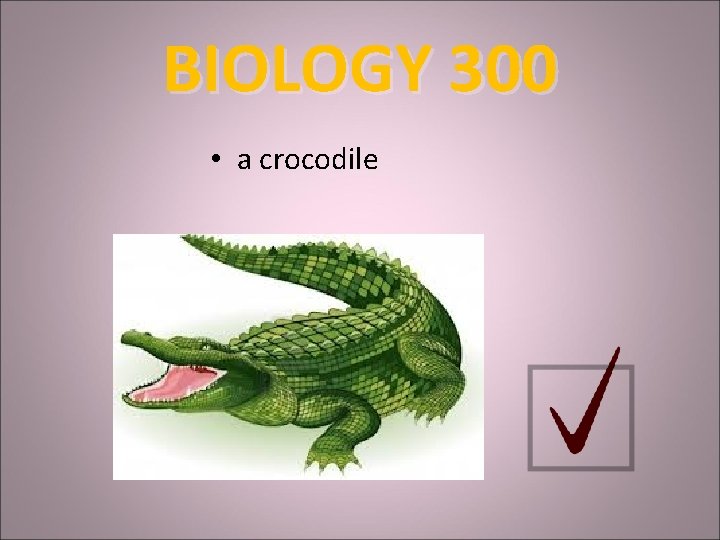 BIOLOGY 300

• a crocodile

☑